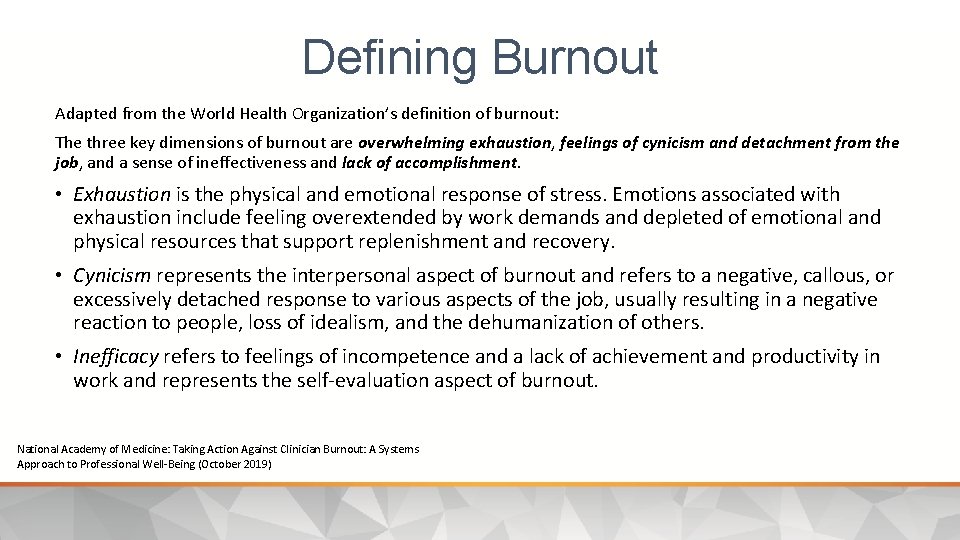 Defining Burnout

Adapted from the World Health Organization's definition of burnout:

The three key dimensions of burnout are overwhelming exhaustion, feelings of cynicism and detachment from the job, and a sense of ineffectiveness and lack of accomplishment.

• Exhaustion is the physical and emotional response of stress. Emotions associated with exhaustion include feeling overextended by work demands and depleted of emotional and physical resources that support replenishment and recovery.

• Cynicism represents the interpersonal aspect of burnout and refers to a negative, callous, or excessively detached response to various aspects of the job, usually resulting in a negative reaction to people, loss of idealism, and the dehumanization of others.

• Inefficacy refers to feelings of incompetence and a lack of achievement and productivity in work and represents the self-evaluation aspect of burnout.

National Academy of Medicine: Taking Action Against Clinician Burnout: A Systems Approach to Professional Well-Being (October 2019)